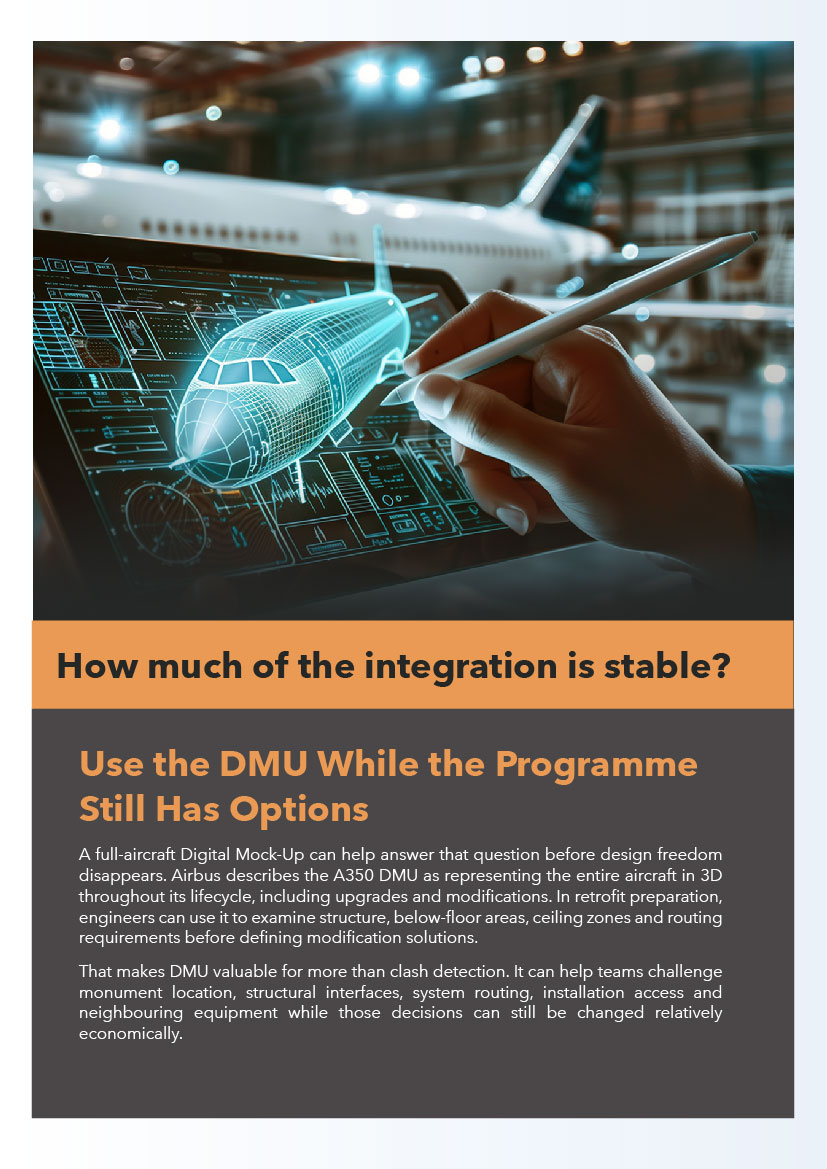 How much of the integration is stable?

Use the DMU While the Programme Still Has Options

A full-aircraft Digital Mock-Up can help answer that question before design freedom disappears. Airbus describes the A350 DMU as representing the entire aircraft in 3D throughout its lifecycle, including upgrades and modifications. In retrofit preparation, engineers can use it to examine structure, below-floor areas, ceiling zones and routing requirements before defining modification solutions.

That makes DMU valuable for more than clash detection. It can help teams challenge monument location, structural interfaces, system routing, installation access and neighbouring equipment while those decisions can still be changed relatively economically.